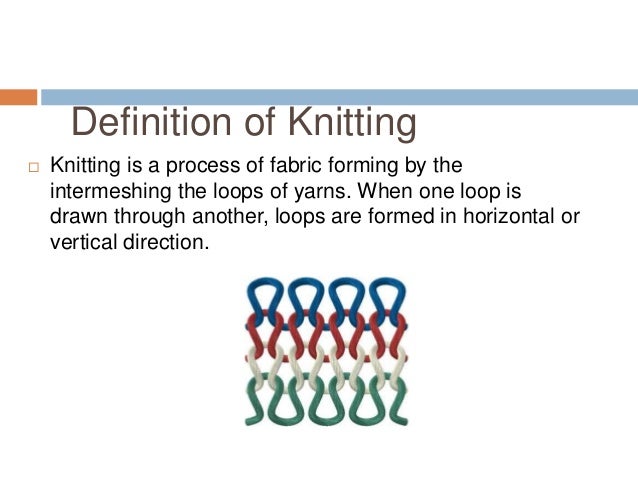 Definition of Knitting

□ Knitting is a process of fabric forming by the intermeshing the loops of yarns. When one loop is drawn through another, loops are formed in horizontal or vertical direction.